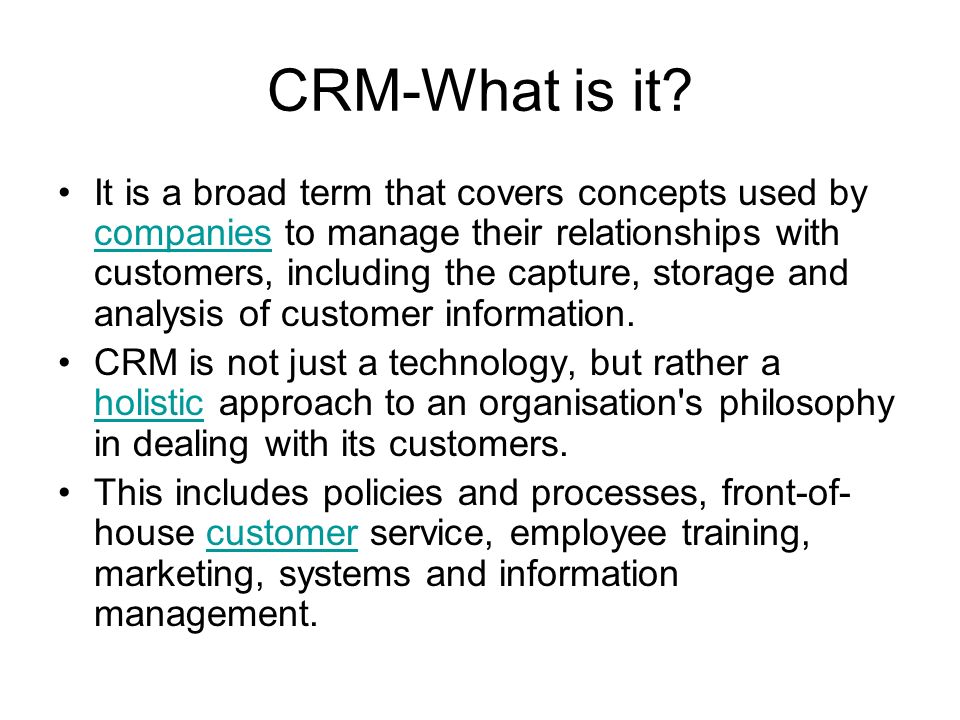 CRM-What is it?

• It is a broad term that covers concepts used by companies to manage their relationships with customers, including the capture, storage and analysis of customer information.

• CRM is not just a technology, but rather a holistic approach to an organisation's philosophy in dealing with its customers.

• This includes policies and processes, front-of-house customer service, employee training, marketing, systems and information management.